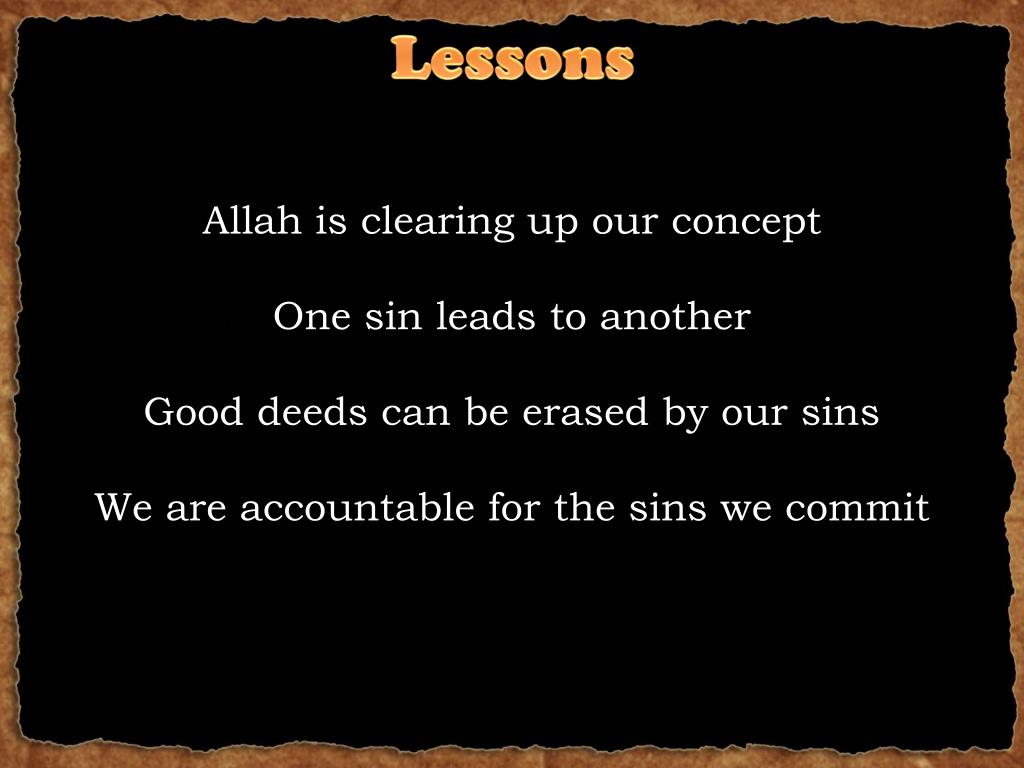 Lessons

Allah is clearing up our concept

One sin leads to another

Good deeds can be erased by our sins

We are accountable for the sins we commit